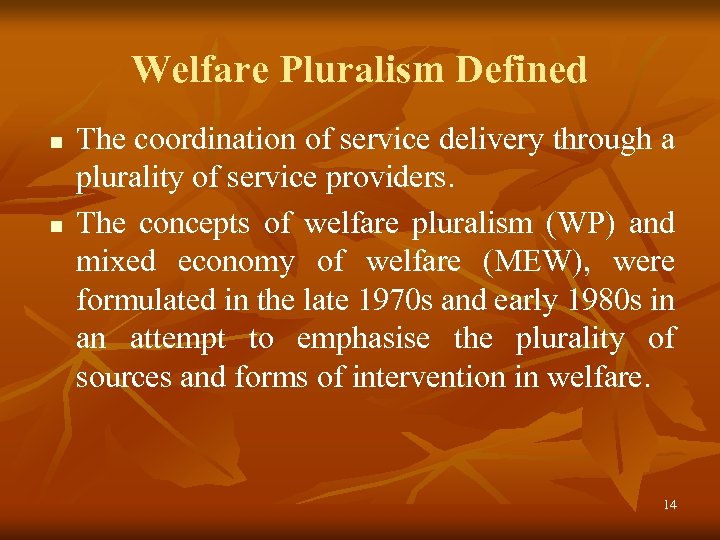 Welfare Pluralism Defined

- The coordination of service delivery through a plurality of service providers.
- The concepts of welfare pluralism (WP) and mixed economy of welfare (MEW), were formulated in the late 1970s and early 1980s in an attempt to emphasise the plurality of sources and forms of intervention in welfare.

14